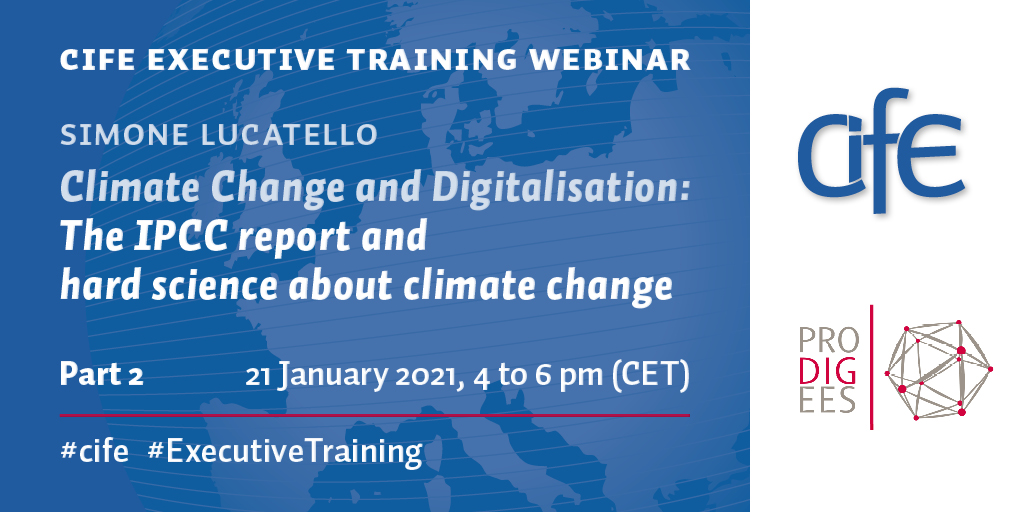 CIFE EXECUTIVE TRAINING WEBINAR

SIMONE LUCATELLO

Climate Change and Digitalisation: The IPCC report and hard science about climate change

Part 2

21 January 2021, 4 to 6 pm (CET)

#cife #ExecutiveTraining

cife

PRO
DIG
EES